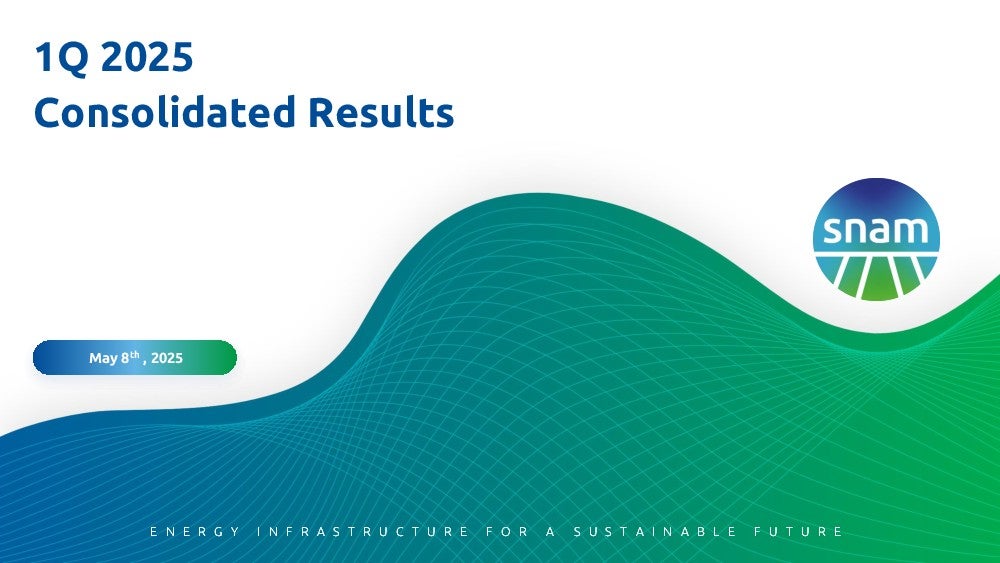 1Q 2025
Consolidated Results

snam

May 8$^{th}$ , 2025

ENERGY INFRASTRUCTURE FOR A SUSTAINABLE FUTURE